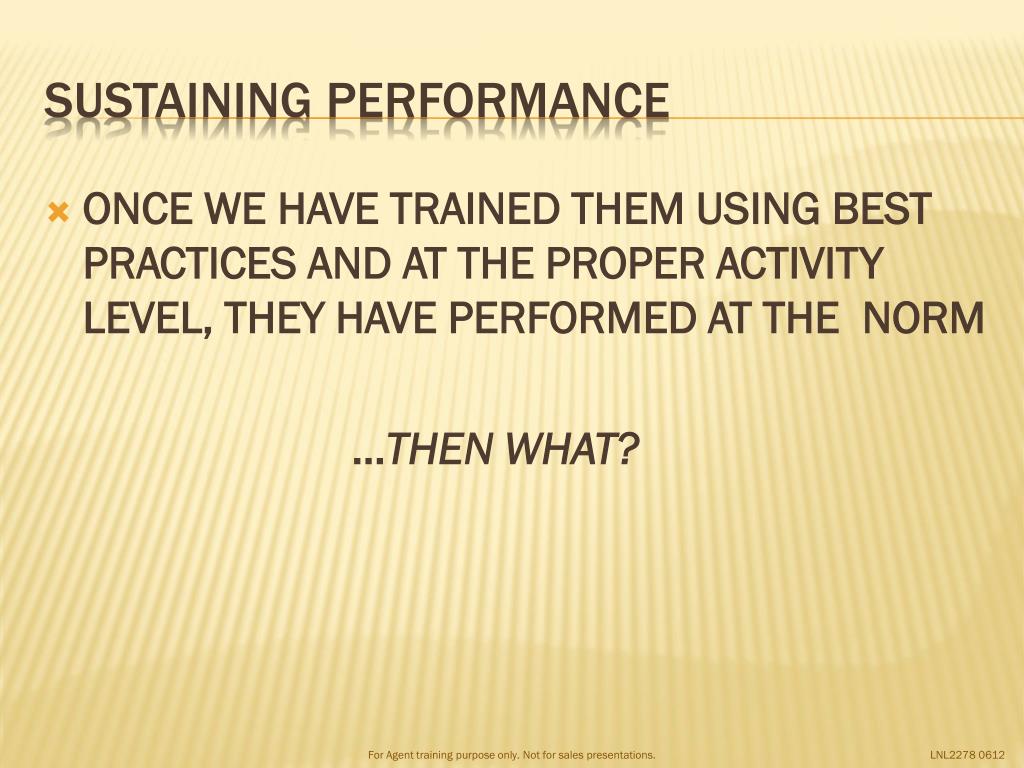 SUSTAINING PERFORMANCE

ONCE WE HAVE TRAINED THEM USING BEST PRACTICES AND AT THE PROPER ACTIVITY LEVEL, THEY HAVE PERFORMED AT THE NORM

…THEN WHAT?

For Agent training purpose only. Not for sales presentations.

LNL2278 0612